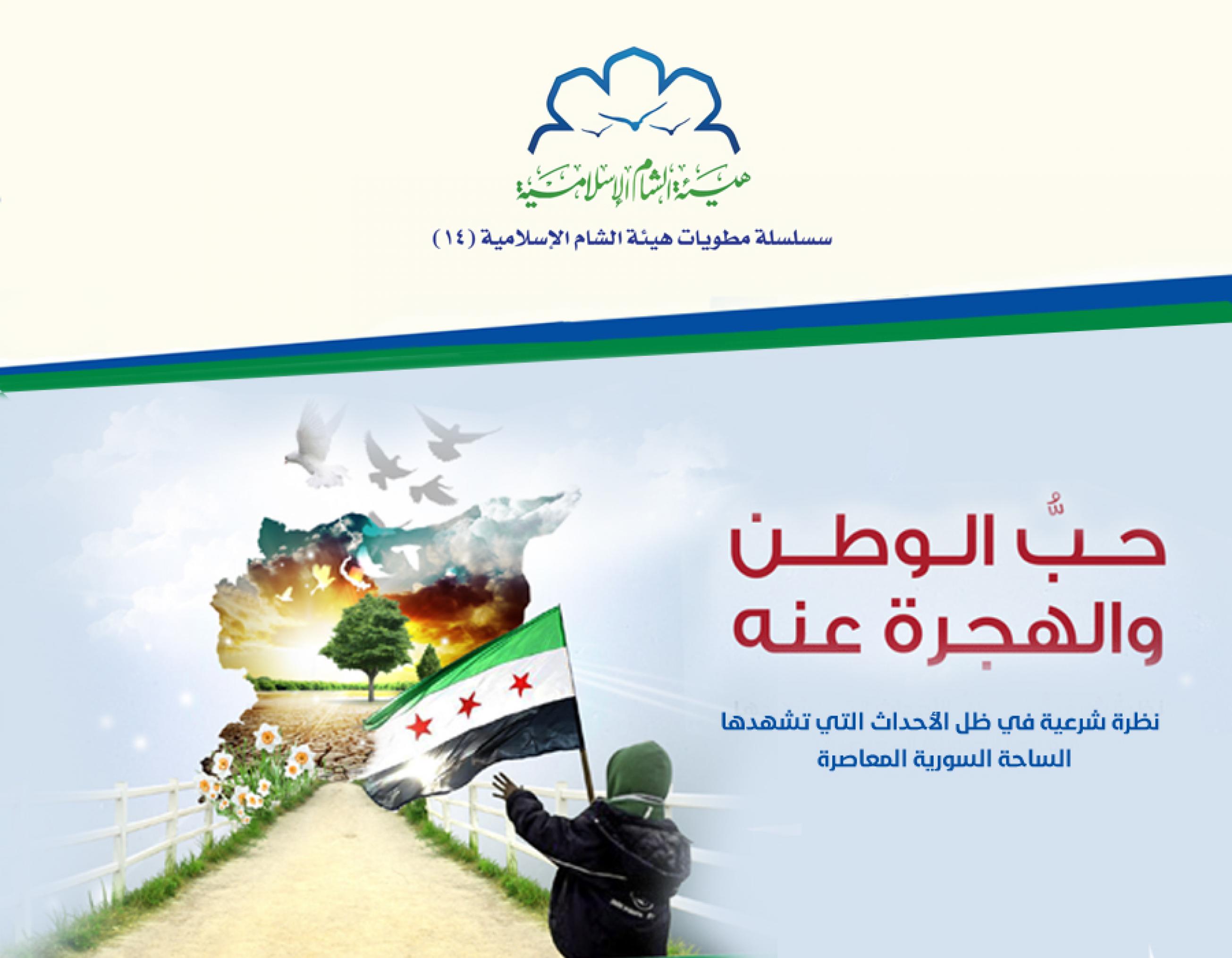 هيئة الشام الإسلامية

سلسلة مطويات هيئة الشام الإسلامية (١٤)

حبُّ الوطن
والهجرة عنه

نظرة شرعية في ظل الأحداث التي تشهدها
الساحة السورية المعاصرة